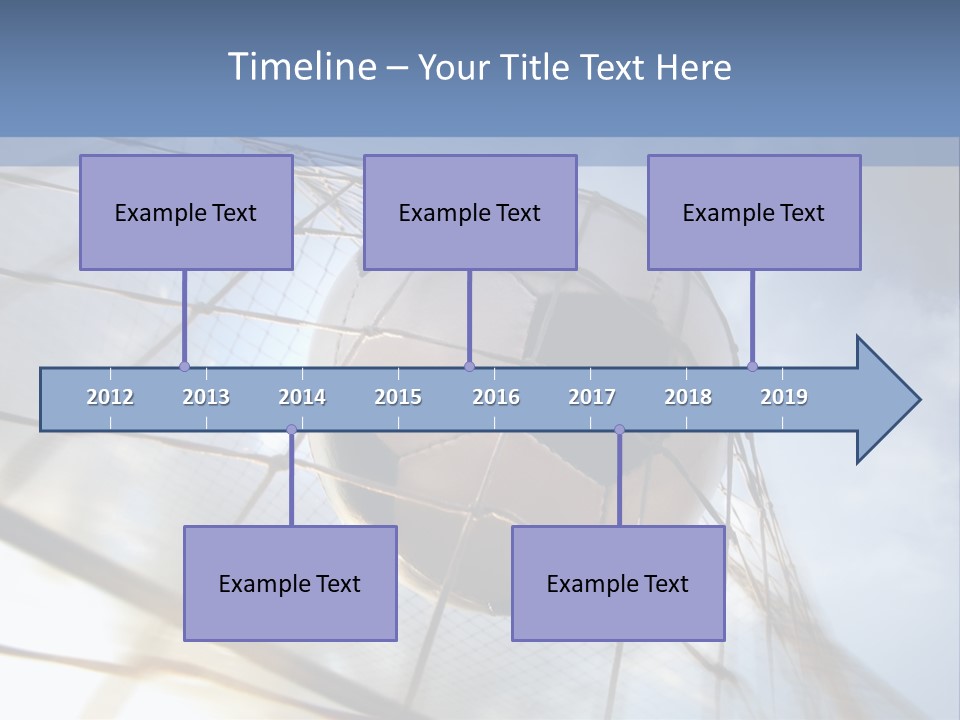 Timeline – Your Title Text Here

Example Text

Example Text

Example Text

2012 2013 2014 2015 2016 2017 2018 2019

Example Text

Example Text